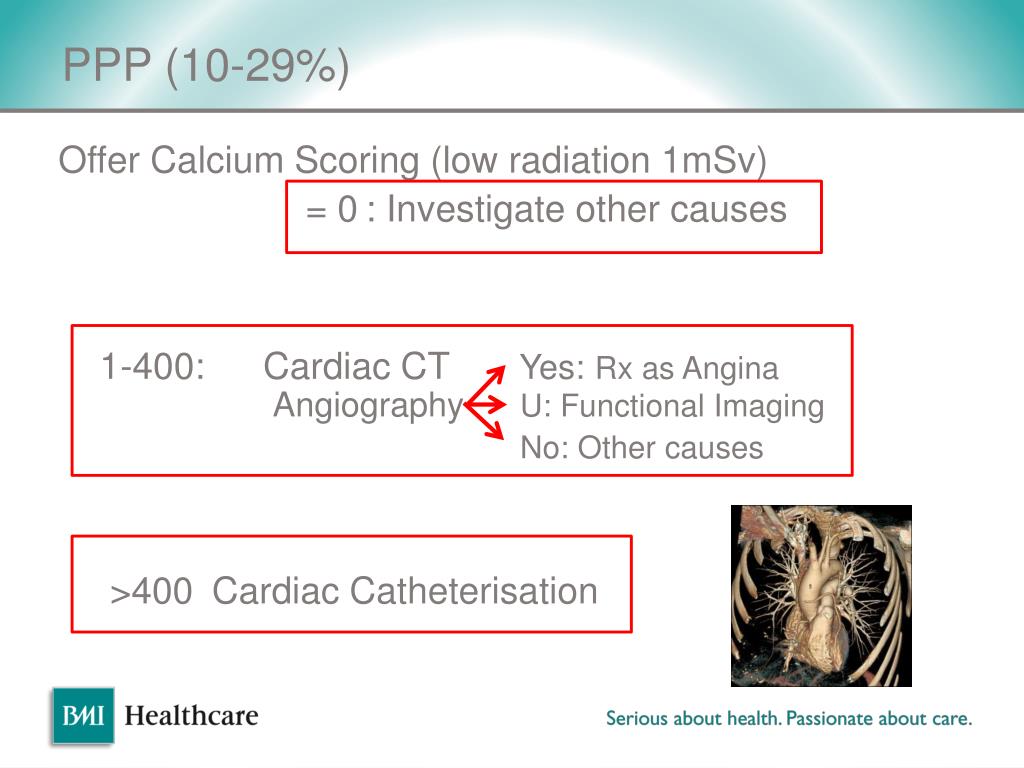 PPP (10-29%)

Offer Calcium Scoring (low radiation 1mSv)

= 0 : Investigate other causes

1-400: Cardiac CT Angiography

Yes: Rx as Angina
U: Functional Imaging
No: Other causes

>400 Cardiac Catheterisation

BMI Healthcare

Serious about health. Passionate about care.